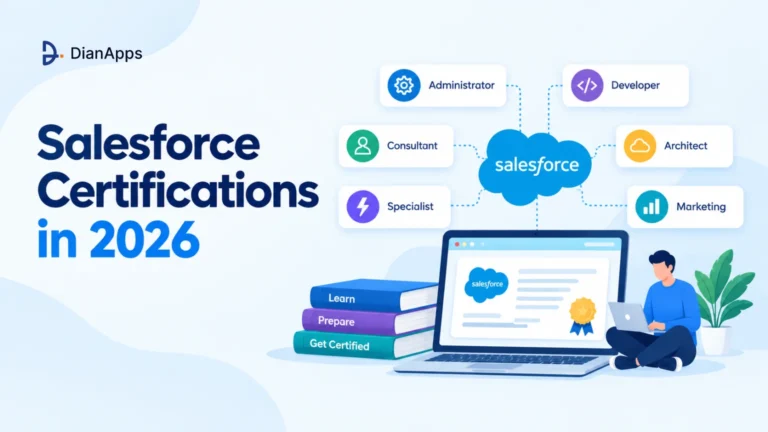 DianApps

Salesforce Certifications in 2026

Administrator

Developer

Consultant

salesforce

Architect

Specialist

Marketing

salesforce

Learn

Prepare

Get Certified